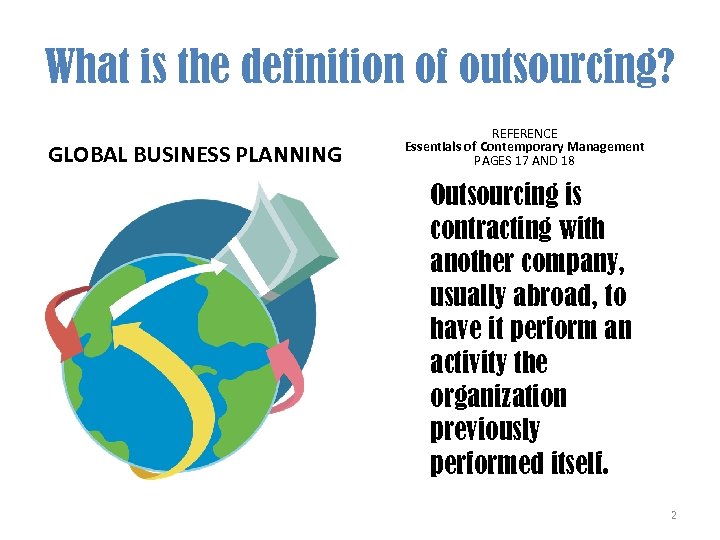 What is the definition of outsourcing?

GLOBAL BUSINESS PLANNING

REFERENCE
Essentials of Contemporary Management
PAGES 17 AND 18

Outsourcing is contracting with another company, usually abroad, to have it perform an activity the organization previously performed itself.

2